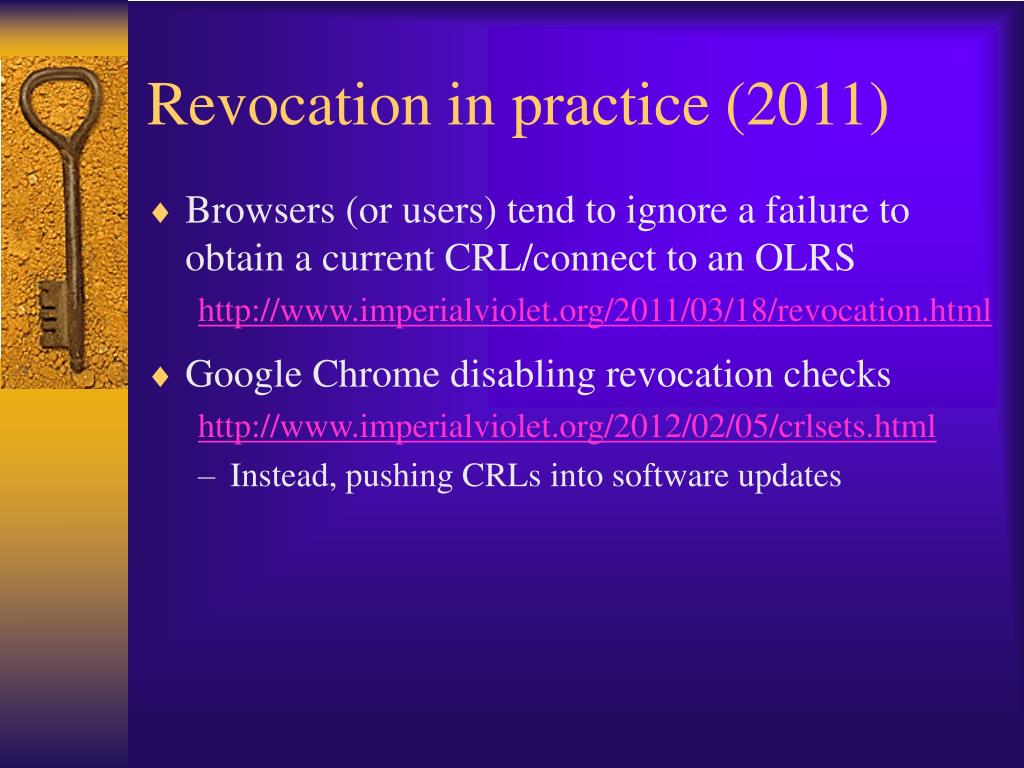 Revocation in practice (2011)

♦ Browsers (or users) tend to ignore a failure to obtain a current CRL/connect to an OLRS

http://www.imperialviolet.org/2011/03/18/revocation.html

♦ Google Chrome disabling revocation checks

http://www.imperialviolet.org/2012/02/05/crlsets.html

– Instead, pushing CRLs into software updates